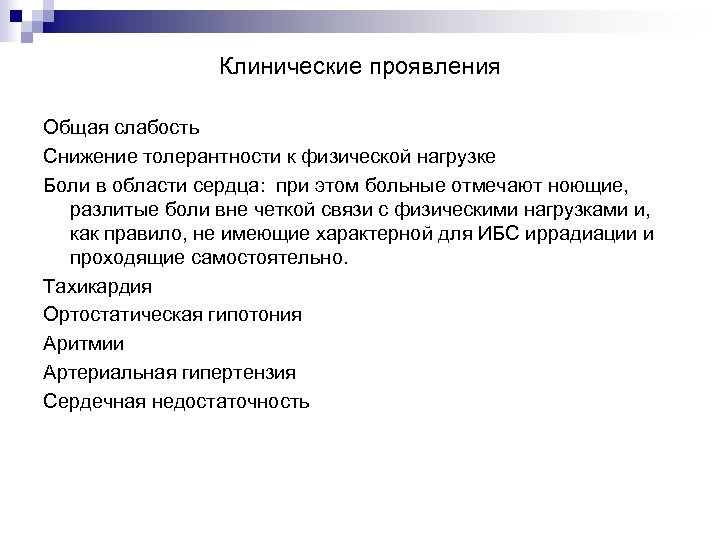 Клинические проявления

Общая слабость

Снижение толерантности к физической нагрузке

Боли в области сердца: при этом больные отмечают ноющие, разлитые боли вне четкой связи с физическими нагрузками и, как правило, не имеющие характерной для ИБС иррадиации и проходящие самостоятельно.

Тахикардия

Ортостатическая гипотония

Аритмии

Артериальная гипертензия

Сердечная недостаточность